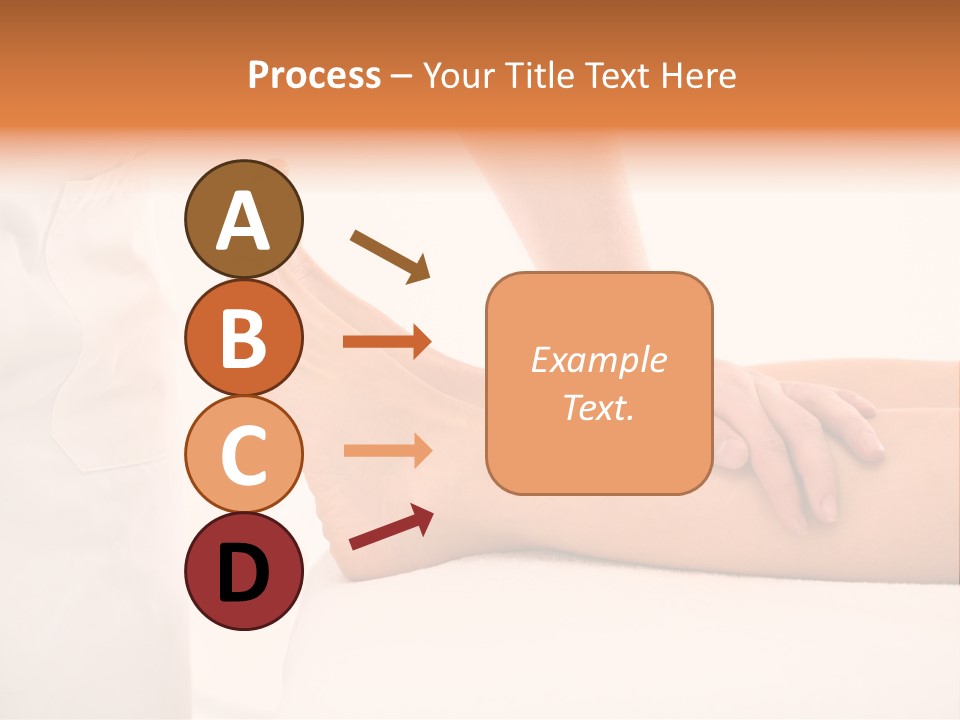 Process – Your Title Text Here

A

B

C

D

Example Text.